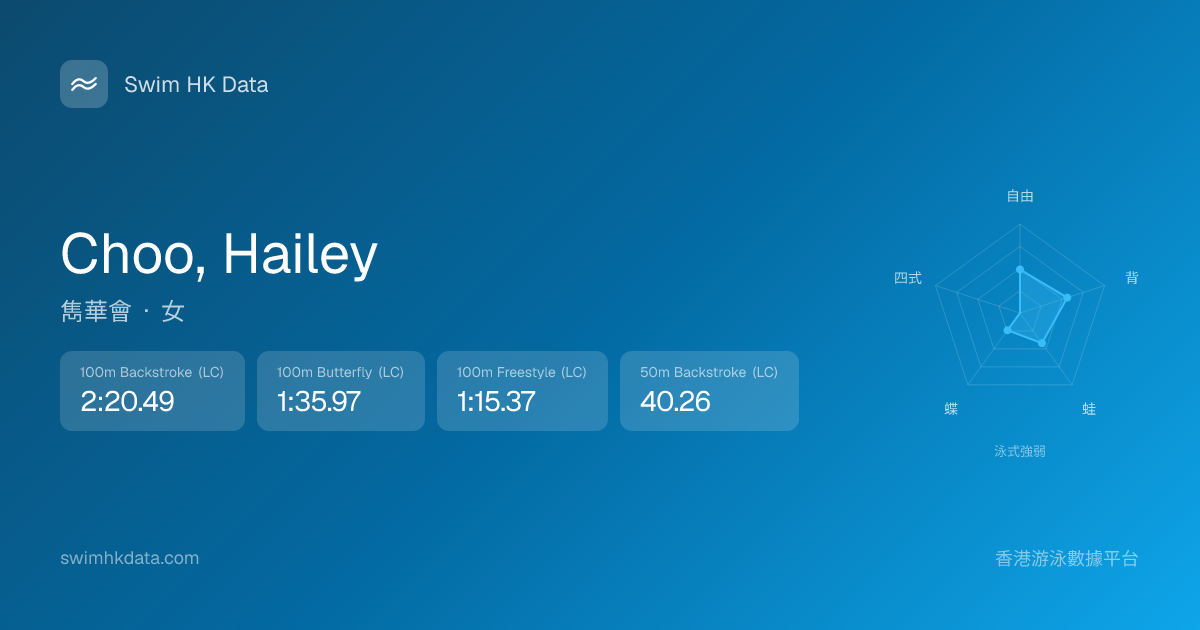 Swim HK Data

Choo, Hailey
雋華會 · 女

100m Backstroke (LC)
2:20.49

100m Butterfly (LC)
1:35.97

100m Freestyle (LC)
1:15.37

50m Backstroke (LC)
40.26

自由
背
蛙
蝶
四式
泳式強弱

swimhkdata.com
香港游泳數據平台